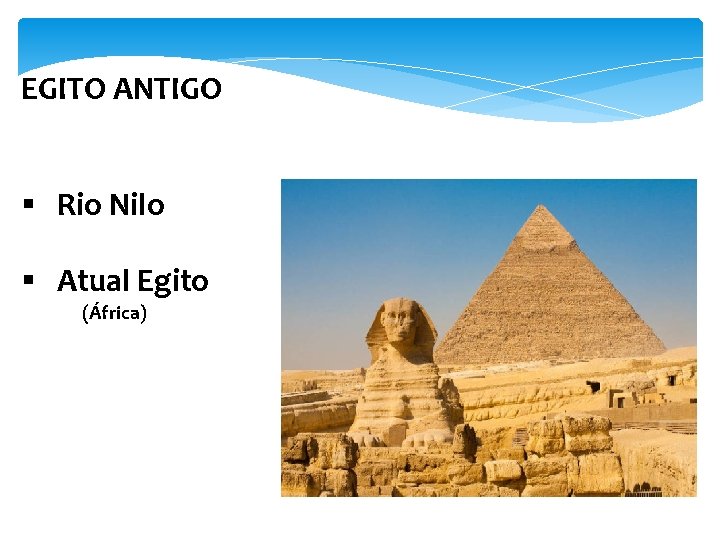 EGITO ANTIGO

▪ Rio Nilo

▪ Atual Egito
(África)